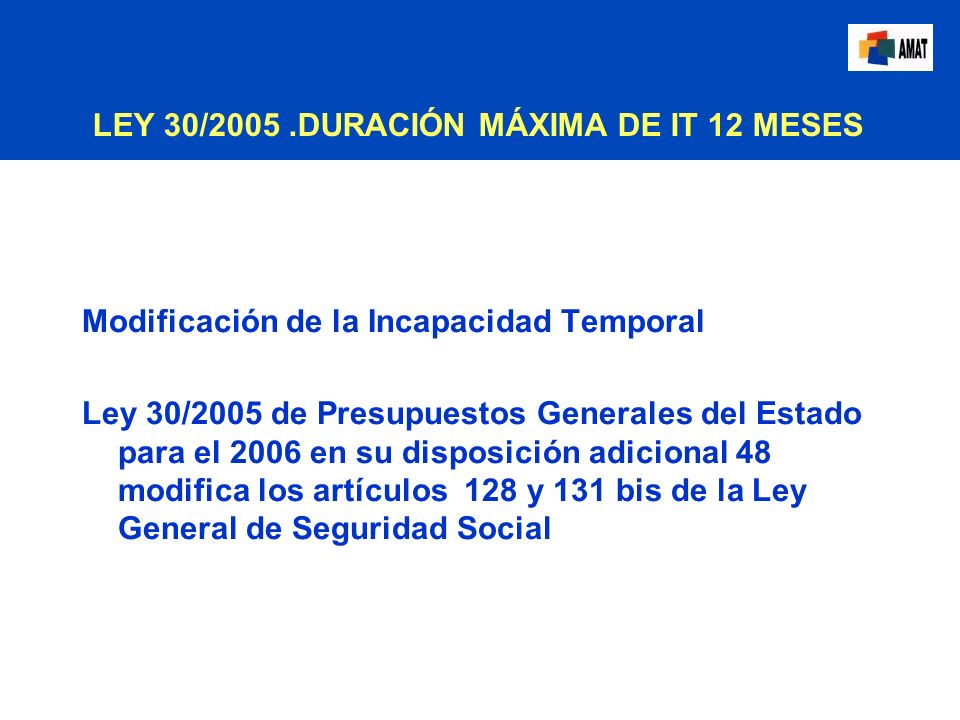 AMAT

LEY 30/2005 .DURACIÓN MÁXIMA DE IT 12 MESES

Modificación de la Incapacidad Temporal

Ley 30/2005 de Presupuestos Generales del Estado para el 2006 en su disposición adicional 48 modifica los artículos 128 y 131 bis de la Ley General de Seguridad Social